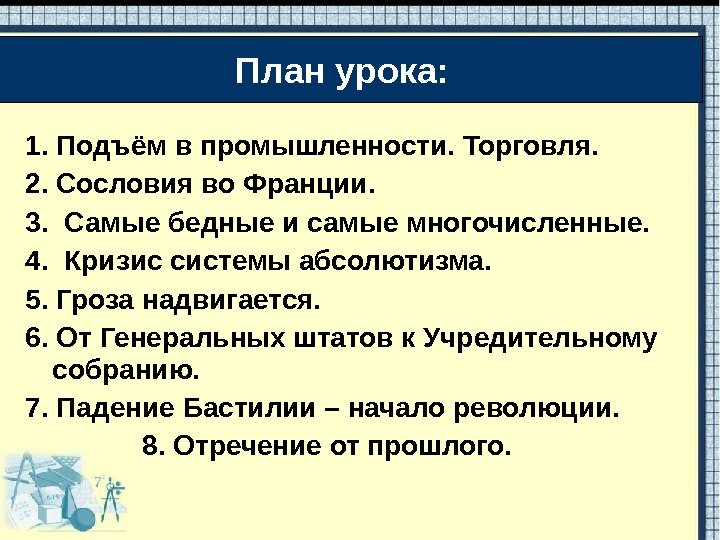 План урока:

1. Подъём в промышленности. Торговля.
2. Сословия во Франции.
3. Самые бедные и самые многочисленные.
4. Кризис системы абсолютизма.
5. Гроза надвигается.
6. От Генеральных штатов к Учредительному собранию.
7. Падение Бастилии – начало революции.
8. Отречение от прошлого.